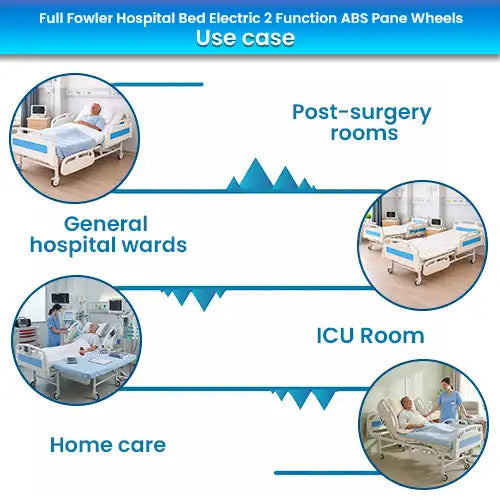 Full Fowler Hospital Bed Electric 2 Function ABS Pane Wheels
Use case

Post-surgery rooms

General hospital wards

ICU Room

Home care